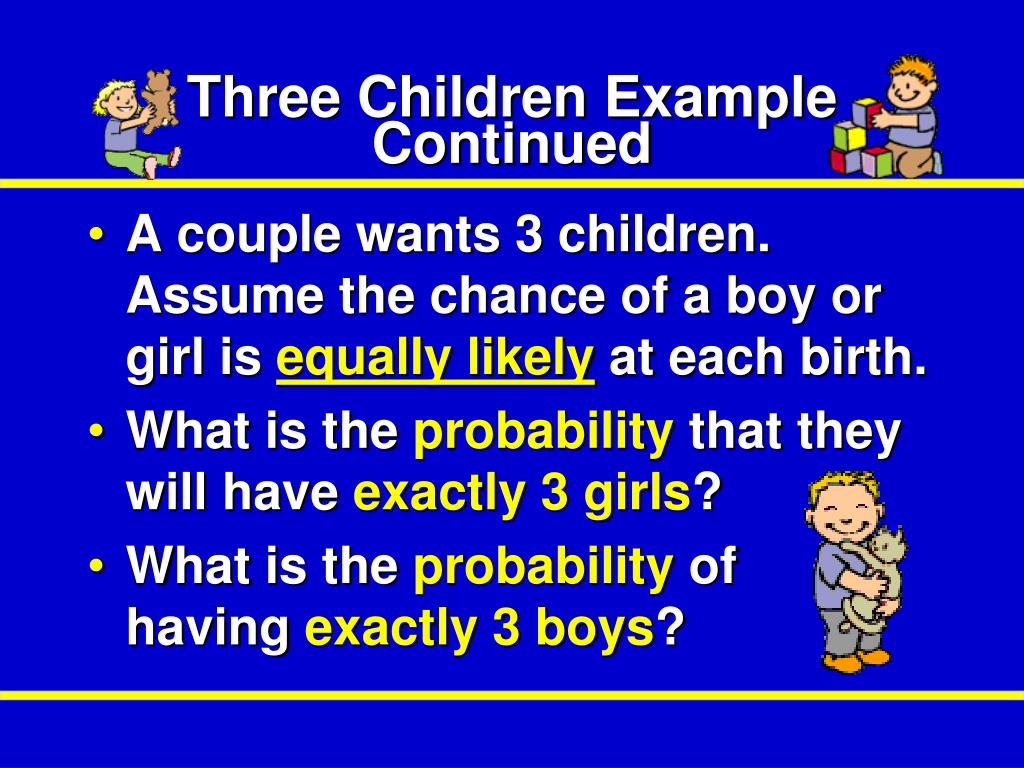 Three Children Example Continued

• A couple wants 3 children. Assume the chance of a boy or girl is equally likely at each birth.
• What is the probability that they will have exactly 3 girls?
• What is the probability of having exactly 3 boys?